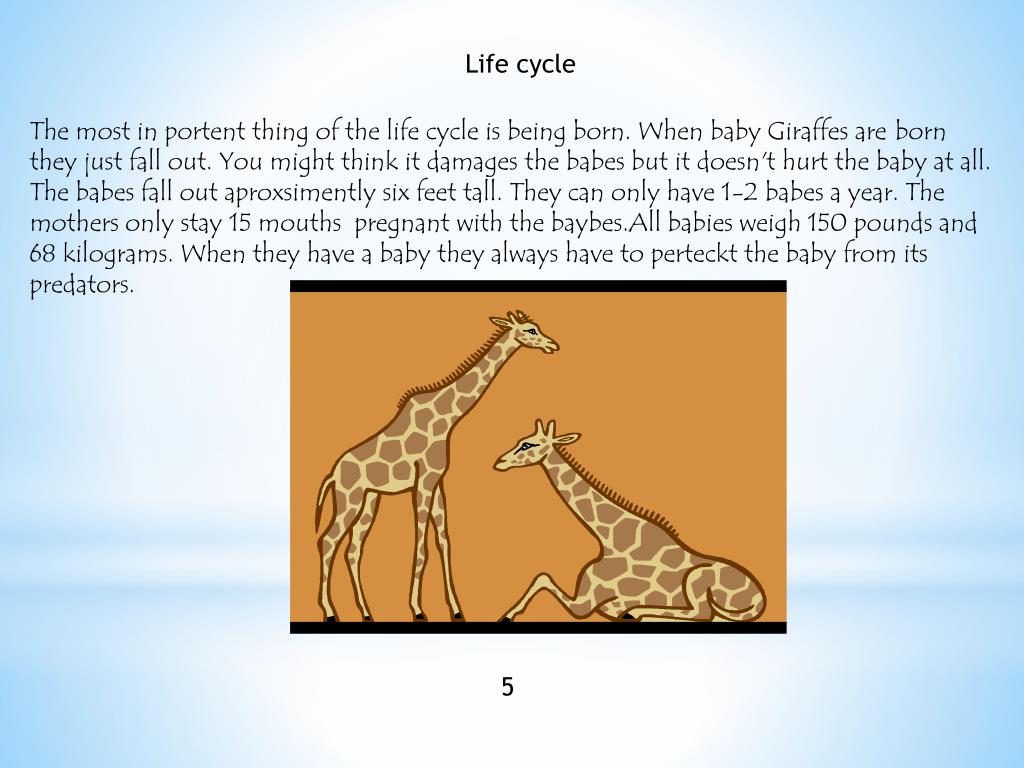 Life cycle

The most in portent thing of the life cycle is being born. When baby Giraffes are born they just fall out. You might think it damages the babes but it doesn't hurt the baby at all. The babes fall out aproxsimently six feet tall. They can only have 1-2 babes a year. The mothers only stay 15 mouths pregnant with the baybes.All babies weigh 150 pounds and 68 kilograms. When they have a baby they always have to perteckt the baby from its predators.

5